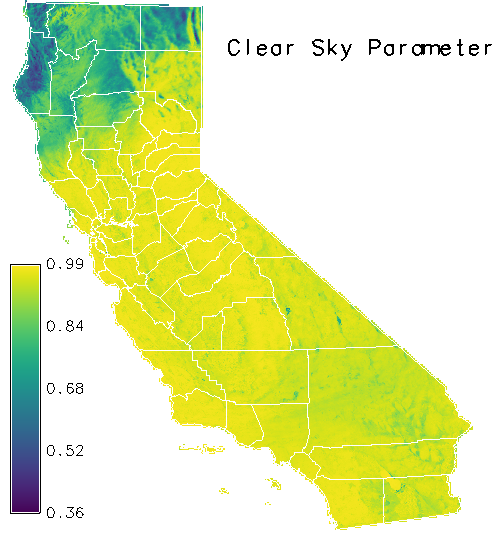 Clear Sky Parameter

0.99
0.84
0.68
0.52
0.36